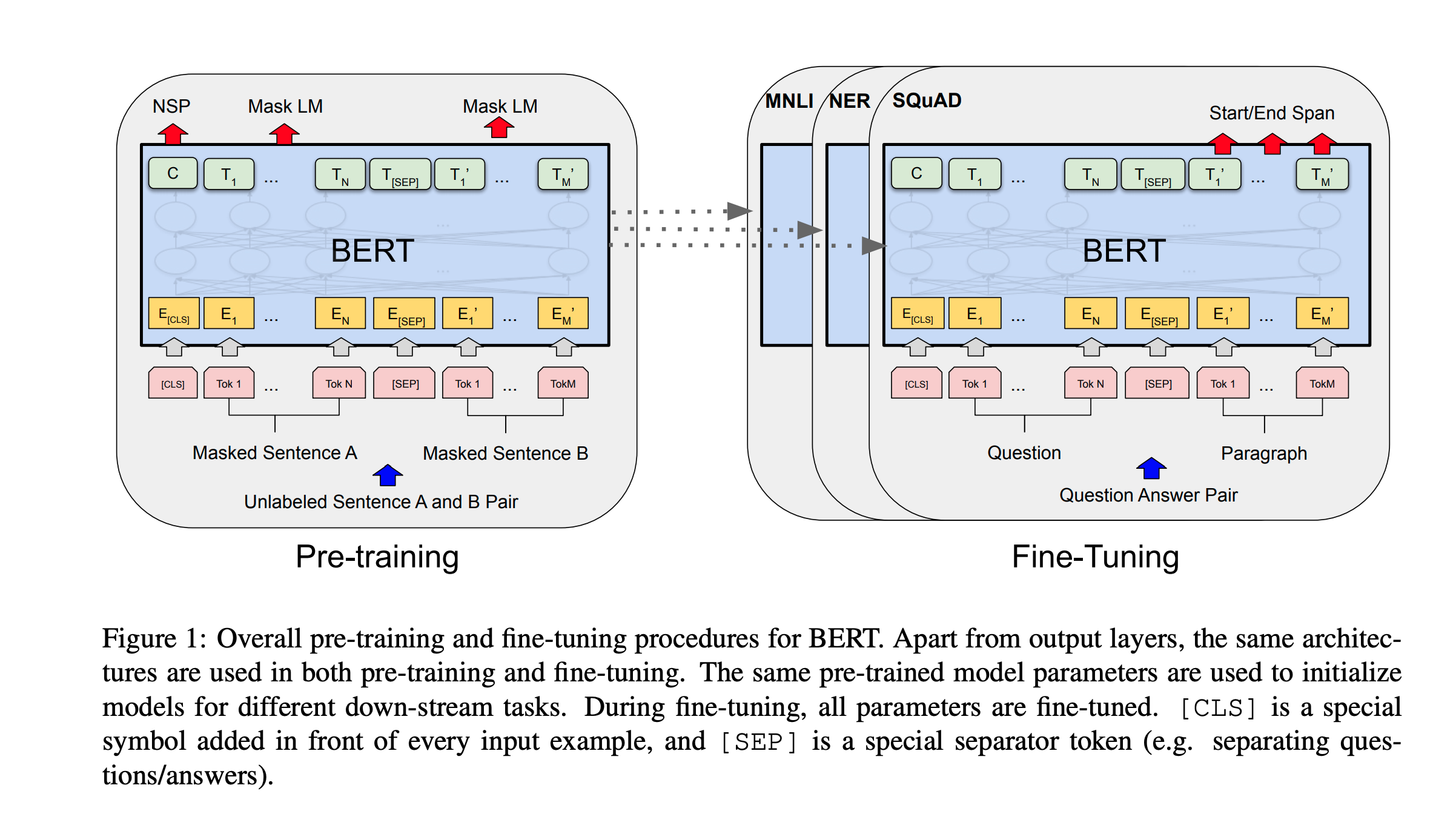 NSP Mask LM Mask LM

C $T_1$ ... $T_N$ $T_{[SEP]}$ $T_1'$ ... $T_M'$

BERT

$E_{[CLS]}$ $E_1$ ... $E_N$ $E_{[SEP]}$ $E_1'$ ... $E_M'$

[CLS] Tok 1 ... Tok N [SEP] Tok 1 ... TokM

Masked Sentence A Masked Sentence B

Unlabeled Sentence A and B Pair

Pre-training

MNLI NER SQuAD

Start/End Span

C $T_1$ ... $T_N$ $T_{[SEP]}$ $T_1'$ ... $T_M'$

BERT

$E_{[CLS]}$ $E_1$ ... $E_N$ $E_{[SEP]}$ $E_1'$ ... $E_M'$

[CLS] Tok 1 ... Tok N [SEP] Tok 1 ... TokM

Question Paragraph

Question Answer Pair

Fine-Tuning

Figure 1: Overall pre-training and fine-tuning procedures for BERT. Apart from output layers, the same architectures are used in both pre-training and fine-tuning. The same pre-trained model parameters are used to initialize models for different down-stream tasks. During fine-tuning, all parameters are fine-tuned. [CLS] is a special symbol added in front of every input example, and [SEP] is a special separator token (e.g. separating questions/answers).